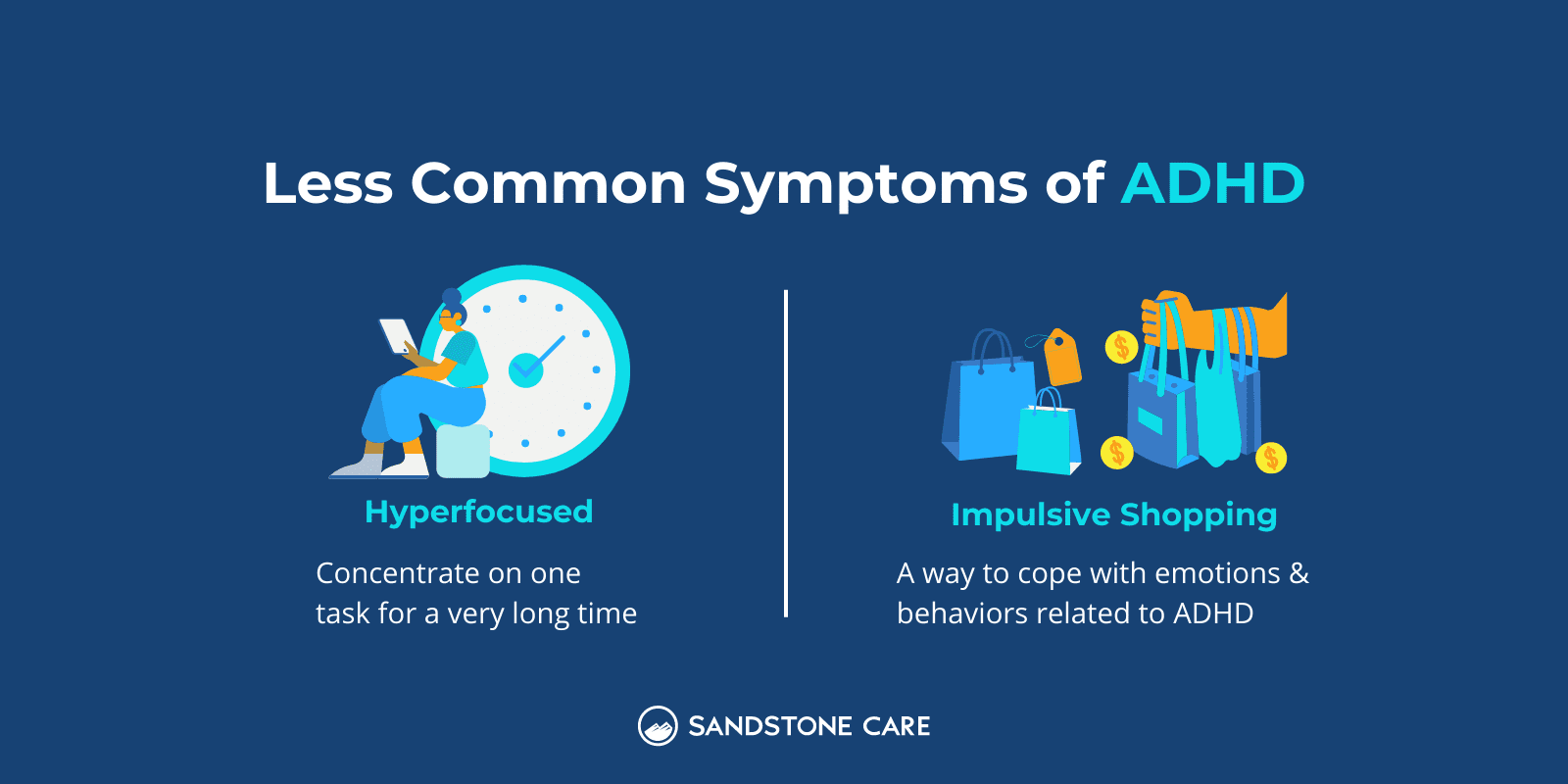 Less Common Symptoms of ADHD

Hyperfocused

Concentrate on one task for a very long time

Impulsive Shopping

A way to cope with emotions & behaviors related to ADHD

SANDSTONE CARE